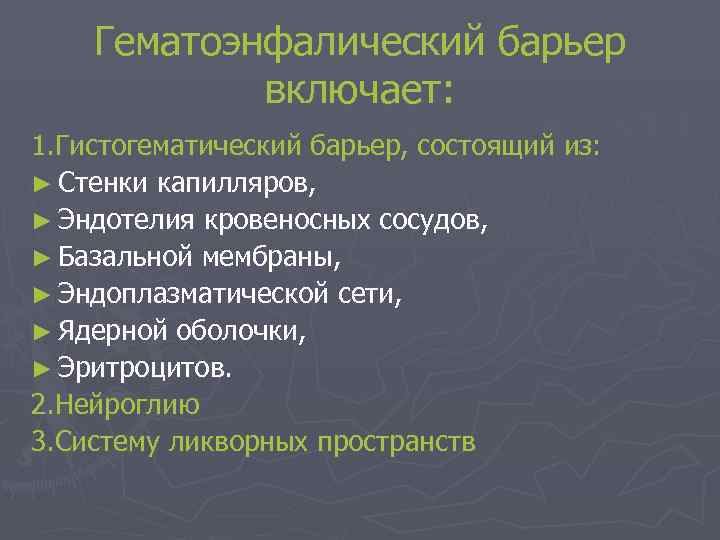 Гематоэнфалический барьер включает:

1.Гистогематический барьер, состоящий из:

► Стенки капилляров,

► Эндотелия кровеносных сосудов,

► Базальной мембраны,

► Эндоплазматической сети,

► Ядерной оболочки,

► Эритроцитов.

2.Нейроглию

3.Систему ликворных пространств